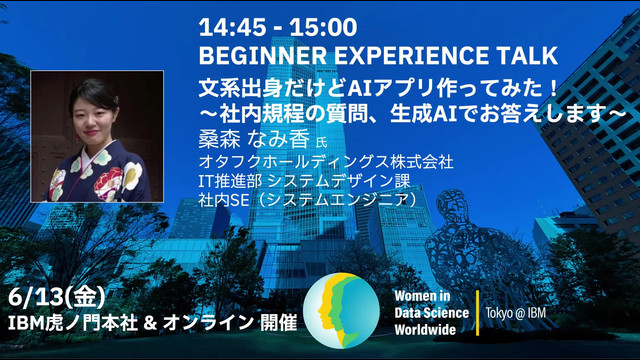 14:45 - 15:00
BEGINNER EXPERIENCE TALK

文系出身だけどAIアプリ作ってみた！
～社内規程の質問、生成AIでお答えします～

桑森 なみ香 氏
オタフクホールディングス株式会社
IT推進部 システムデザイン課
社内SE（システムエンジニア）

6/13(金)
IBM虎ノ門本社 & オンライン 開催

Women in Data Science Worldwide
Tokyo @ IBM